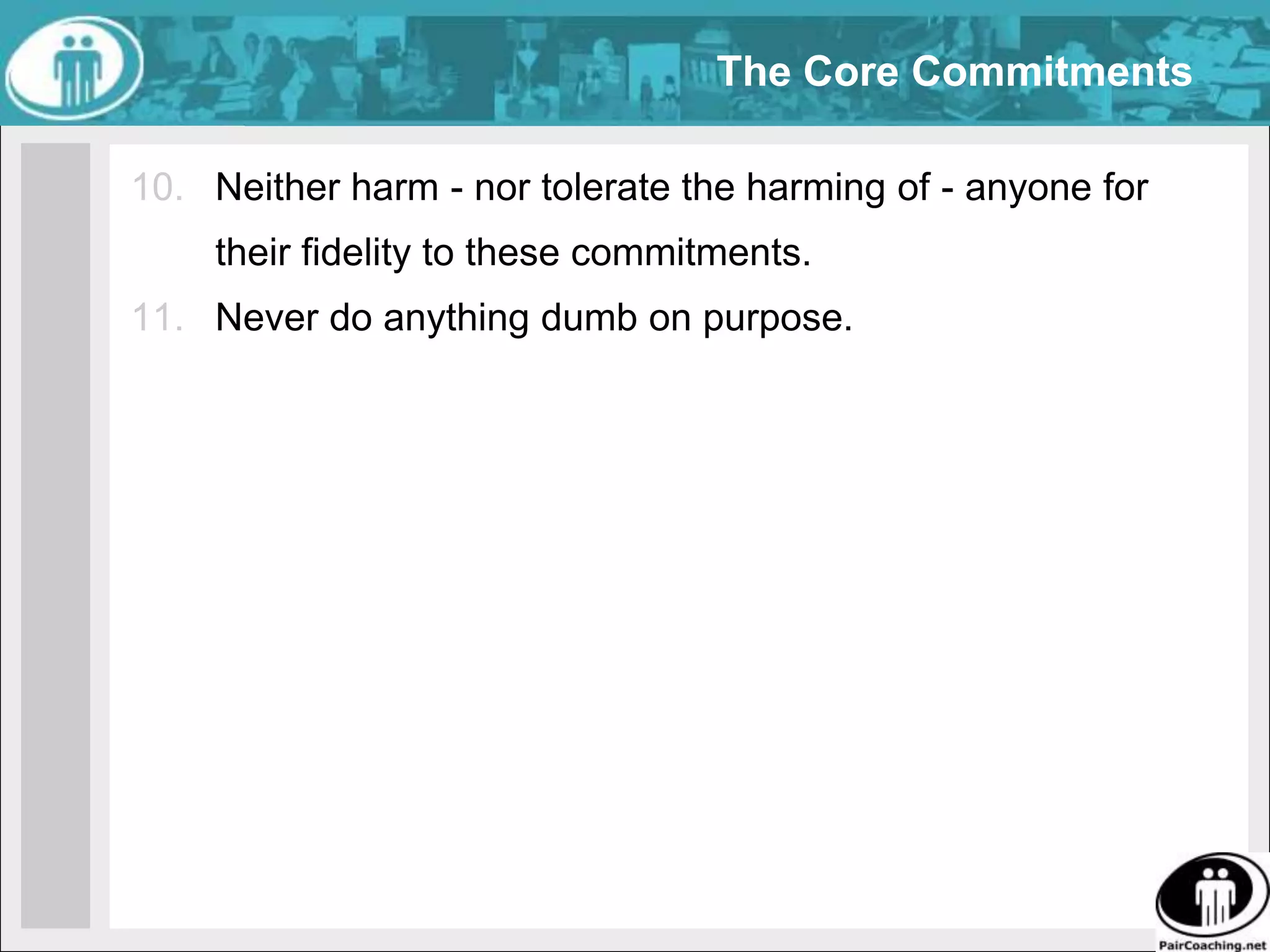 The Core Commitments

10. Neither harm - nor tolerate the harming of - anyone for their fidelity to these commitments.

11. Never do anything dumb on purpose.

PairCoaching.net